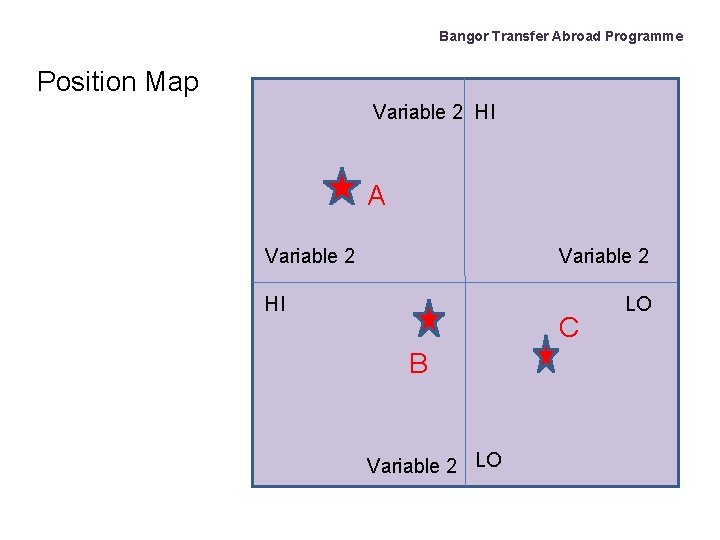 Bangor Transfer Abroad Programme

Position Map

Variable 2 HI

A

Variable 2

Variable 2

HI

LO

B

C

Variable 2 LO